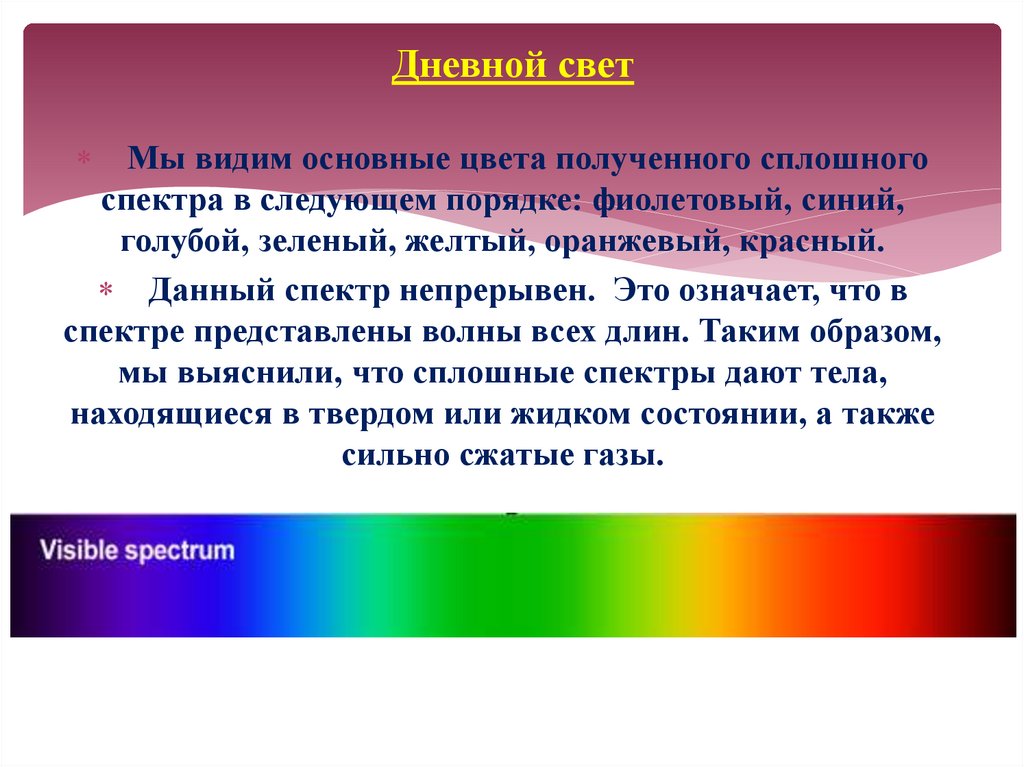 Дневной свет

* Мы видим основные цвета полученного сплошного спектра в следующем порядке: фиолетовый, синий, голубой, зеленый, желтый, оранжевый, красный.

* Данный спектр непрерывен. Это означает, что в спектре представлены волны всех длин. Таким образом, мы выяснили, что сплошные спектры дают тела, находящиеся в твердом или жидком состоянии, а также сильно сжатые газы.

Visible spectrum